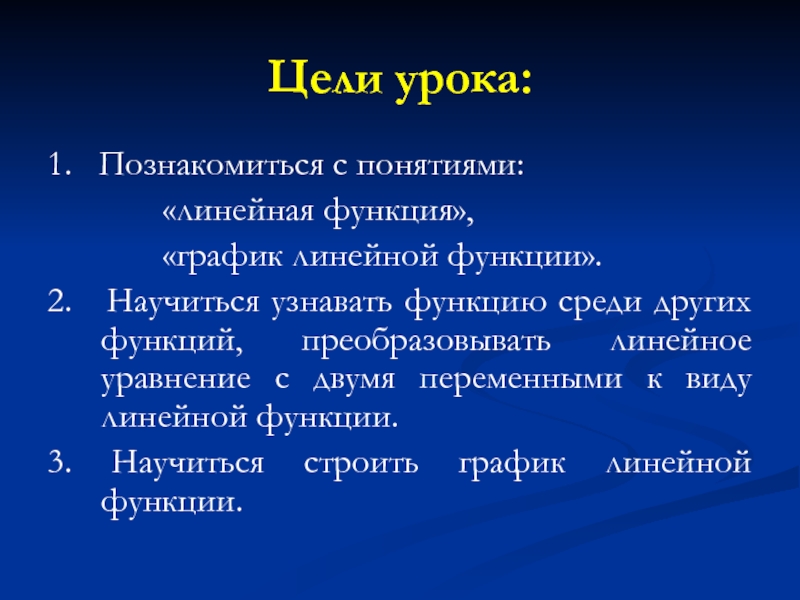 Цели урока:

1. Познакомиться с понятиями:
«линейная функция»,
«график линейной функции».

2. Научиться узнавать функцию среди других функций, преобразовывать линейное уравнение с двумя переменными к виду линейной функции.

3. Научиться строить график линейной функции.